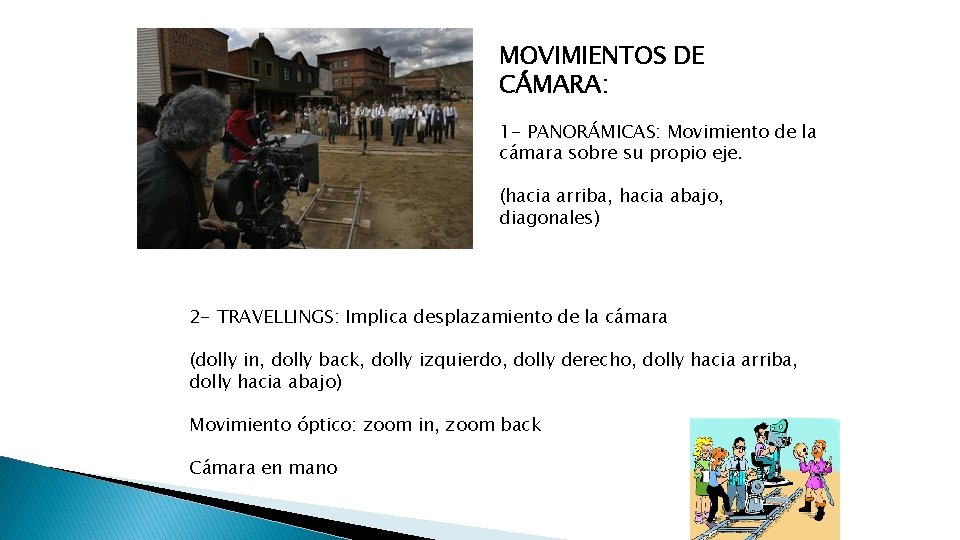 MOVIMIENTOS DE CÁMARA:

1- PANORÁMICAS: Movimiento de la cámara sobre su propio eje.

(hacia arriba, hacia abajo, diagonales)

2- TRAVELLINGS: Implica desplazamiento de la cámara

(dolly in, dolly back, dolly izquierdo, dolly derecho, dolly hacia arriba, dolly hacia abajo)

Movimiento óptico: zoom in, zoom back

Cámara en mano